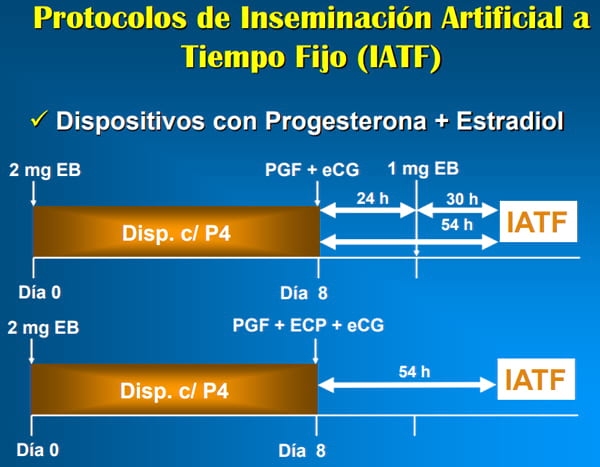 Protocolos de Inseminación Artificial a Tiempo Fijo (IATF)

✓ Dispositivos con Progesterona + Estradiol

2 mg EB

PGF + eCG

1 mg EB

24 h

30 h

54 h

IATF

Disp. c/ P4

Día 0

Día 8

2 mg EB

PGF + ECP + eCG

54 h

IATF

Disp. c/ P4

Día 0

Día 8